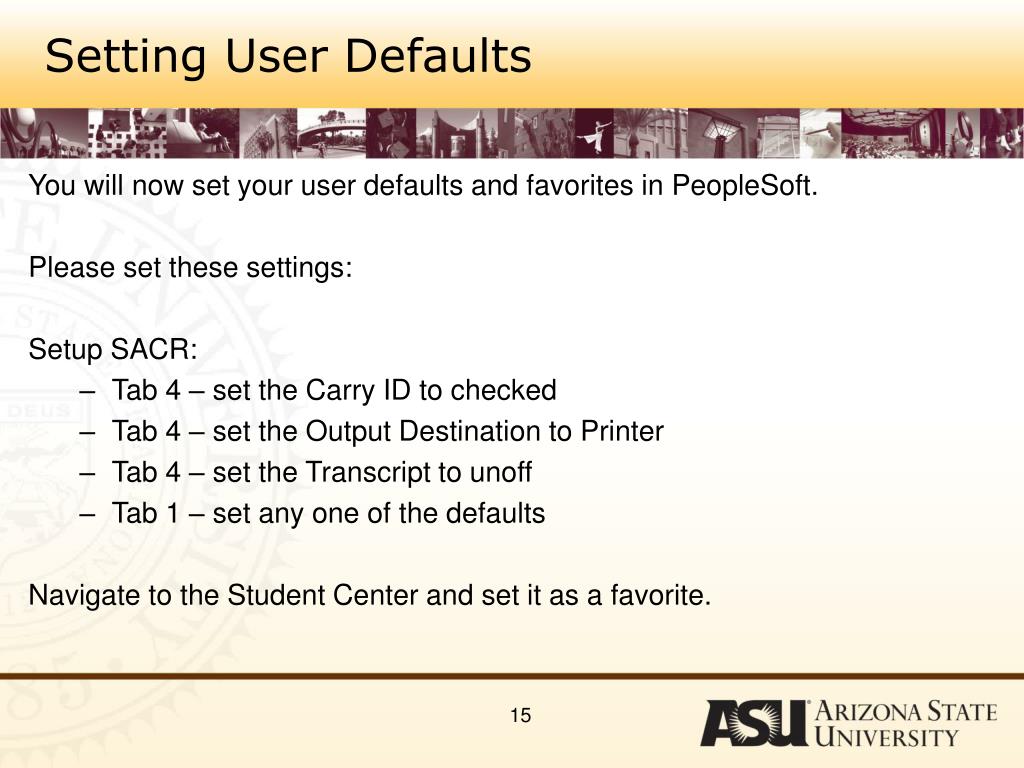 Setting User Defaults

You will now set your user defaults and favorites in PeopleSoft.

Please set these settings:

Setup SACR:
– Tab 4 – set the Carry ID to checked
– Tab 4 – set the Output Destination to Printer
– Tab 4 – set the Transcript to unoff
– Tab 1 – set any one of the defaults

Navigate to the Student Center and set it as a favorite.

15

ASU ARIZONA STATE UNIVERSITY